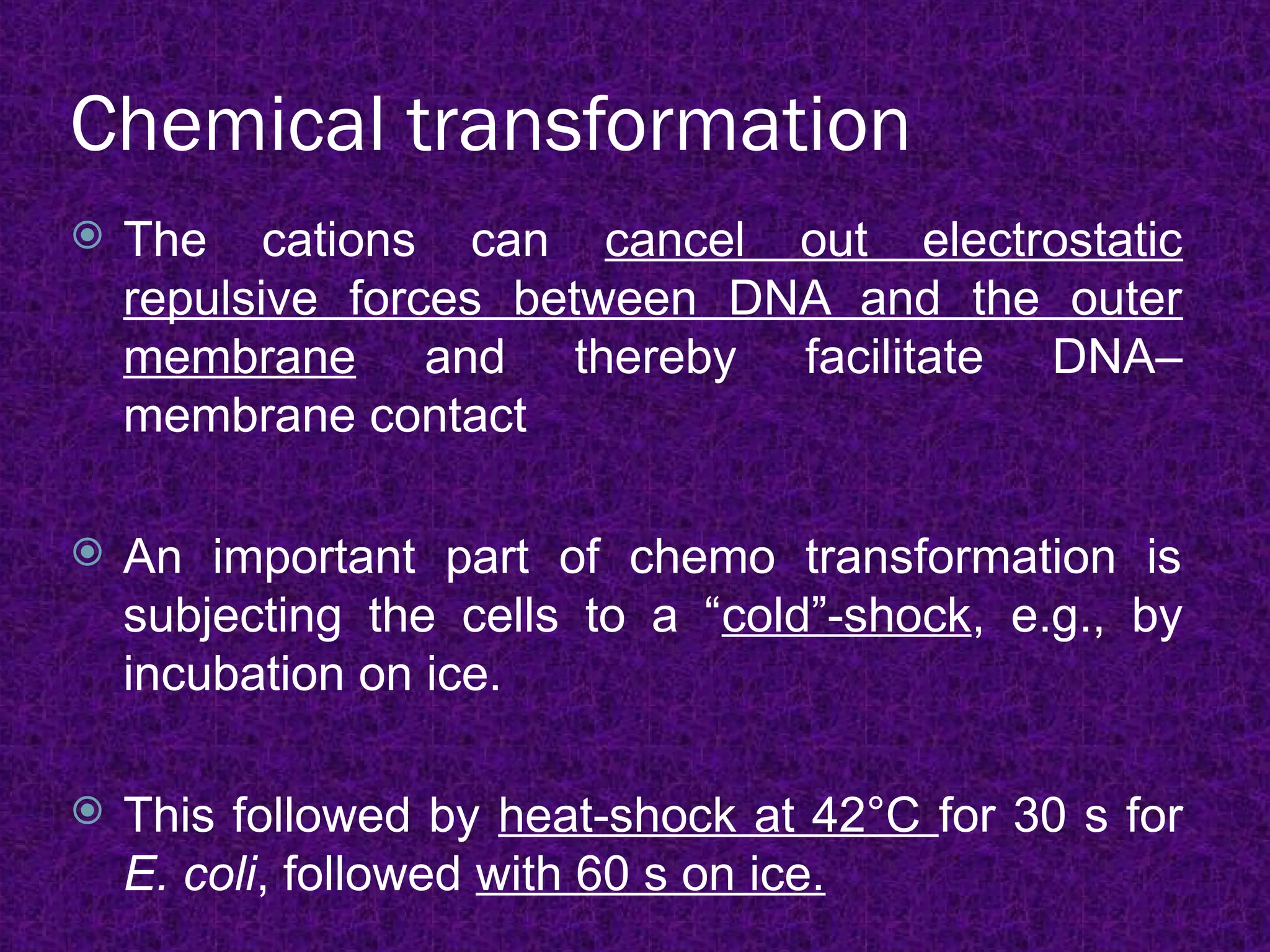 Chemical transformation

The cations can cancel out electrostatic repulsive forces between DNA and the outer membrane and thereby facilitate DNA–membrane contact

An important part of chemo transformation is subjecting the cells to a “cold”-shock, e.g., by incubation on ice.

This followed by heat-shock at 42°C for 30 s for E. coli, followed with 60 s on ice.